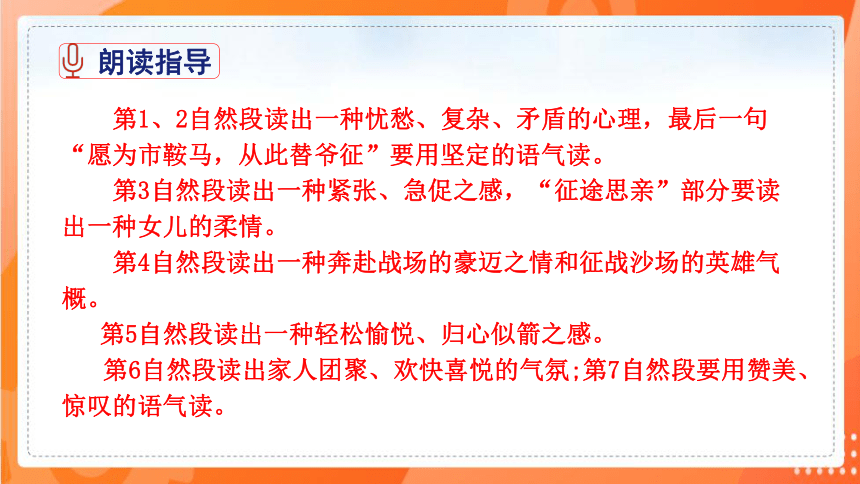 朗读指导

第1、2自然段读出一种忧愁、复杂、矛盾的心理，最后一句“愿为市鞍马，从此替爷征”要用坚定的语气读。

第3自然段读出一种紧张、急促之感，“征途思亲”部分要读出一种女儿的柔情。

第4自然段读出一种奔赴战场的豪迈之情和征战沙场的英雄气概。

第5自然段读出一种轻松愉悦、归心似箭之感。

第6自然段读出家人团聚、欢快喜悦的气氛;第7自然段要用赞美、惊叹的语气读。